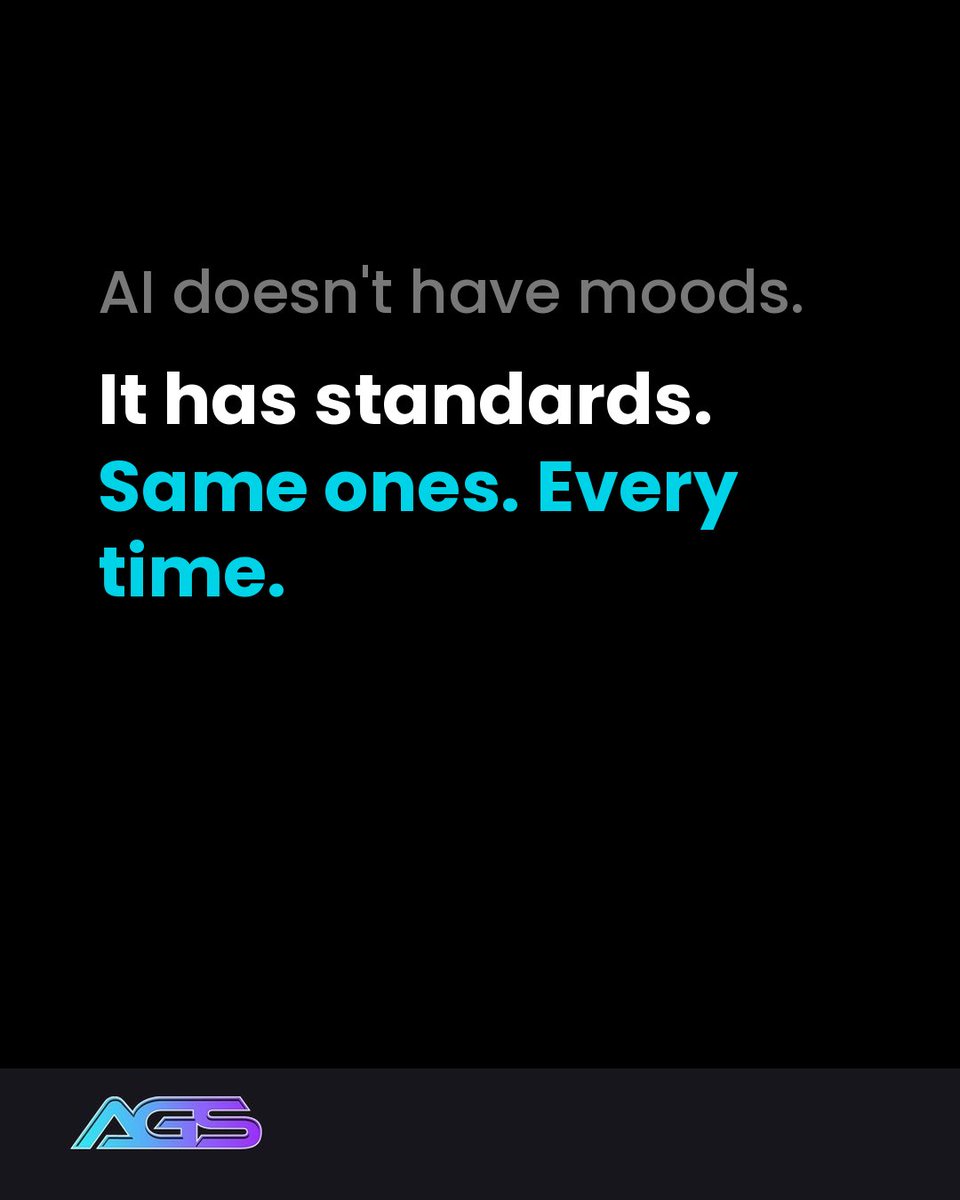 AI doesn't have moods.

It has standards.

Same ones. Every time.

AGS